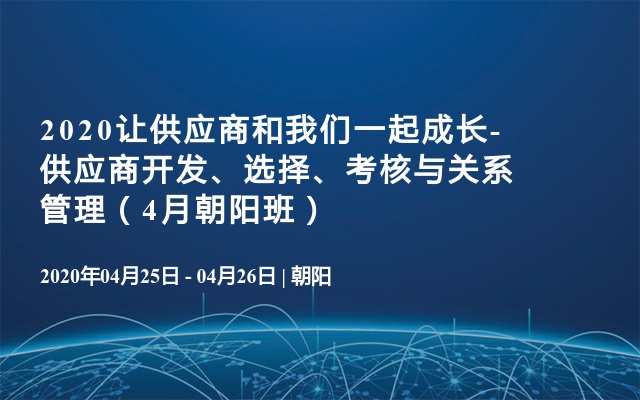 2020让供应商和我们一起成长-供应商开发、选择、考核与关系管理（4月朝阳班）

2020年04月25日 - 04月26日 | 朝阳